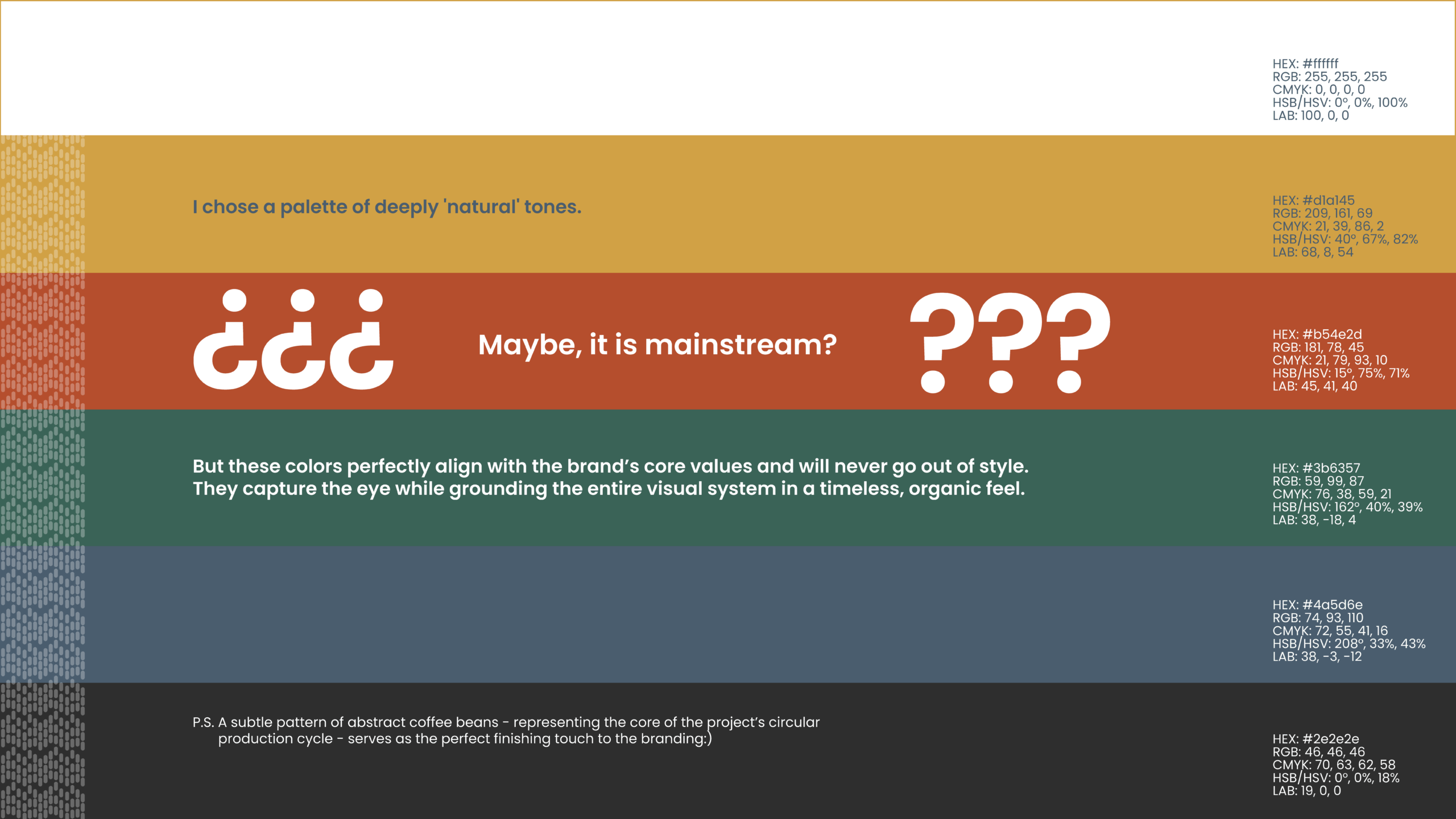 HEX: #ffffff
RGB: 255, 255, 255
CMYK: 0, 0, 0, 0
HSB/HSV: 0°, 0%, 100%
LAB: 100, 0, 0

I chose a palette of deeply 'natural' tones.

HEX: #d1a145
RGB: 209, 161, 69
CMYK: 21, 39, 86, 2
HSB/HSV: 40°, 67%, 82%
LAB: 68, 8, 54

¿¿¿ Maybe, it is mainstream? ???

HEX: #b54e2d
RGB: 181, 78, 45
CMYK: 21, 79, 93, 10
HSB/HSV: 15°, 75%, 71%
LAB: 45, 41, 40

But these colors perfectly align with the brand's core values and will never go out of style. They capture the eye while grounding the entire visual system in a timeless, organic feel.

HEX: #3b6357
RGB: 59, 99, 87
CMYK: 76, 38, 59, 21
HSB/HSV: 162°, 40%, 39%
LAB: 38, -18, 4

HEX: #4a5d6e
RGB: 74, 93, 110
CMYK: 72, 55, 41, 16
HSB/HSV: 208°, 33%, 43%
LAB: 38, -3, -12

P.S. A subtle pattern of abstract coffee beans - representing the core of the project's circular production cycle - serves as the perfect finishing touch to the branding:)

HEX: #2e2e2e
RGB: 46, 46, 46
CMYK: 70, 63, 62, 58
HSB/HSV: 0°, 0%, 18%
LAB: 19, 0, 0